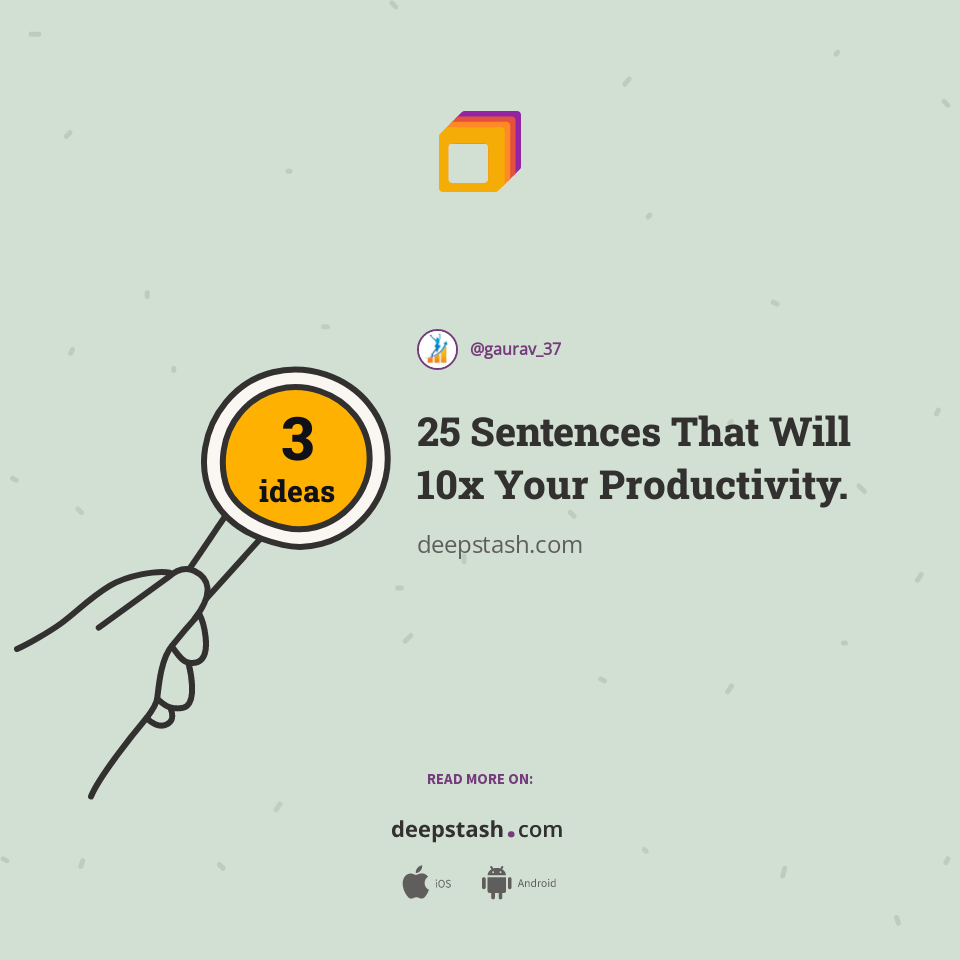 @gaurav_37

3 ideas

25 Sentences That Will 10x Your Productivity.

deepstash.com

READ MORE ON:

deepstash.com

iOS Android